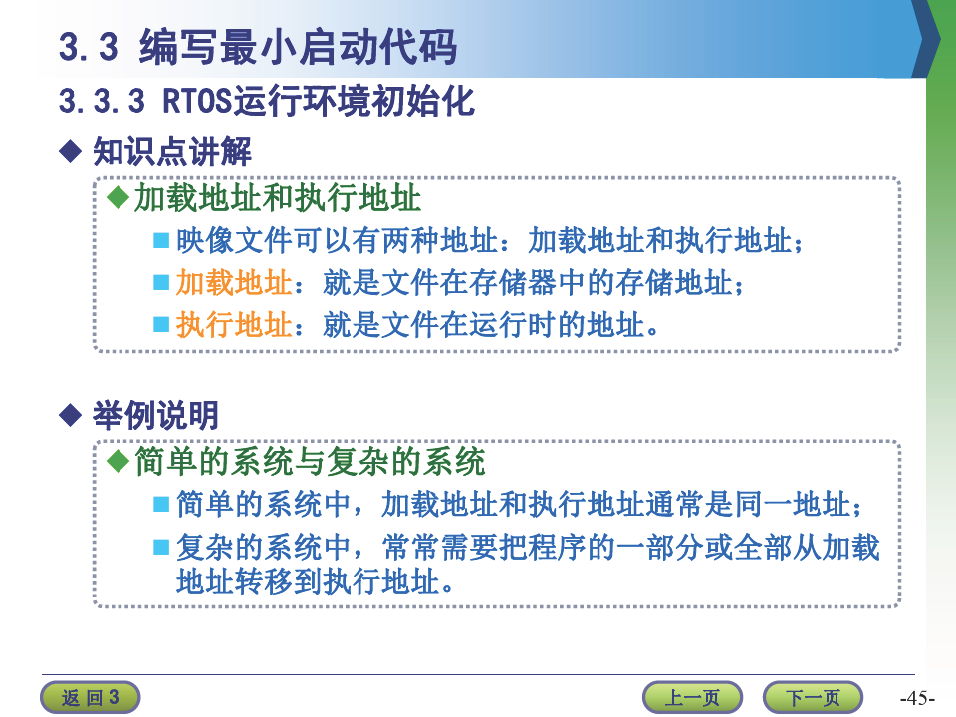 3.3 编写最小启动代码

3.3.3 RTOS运行环境初始化

◆ 知识点讲解

◆加载地址和执行地址

■映像文件可以有两种地址：加载地址和执行地址；

■加载地址：就是文件在存储器中的存储地址；

■执行地址：就是文件在运行时的地址。

◆ 举例说明

◆简单的系统与复杂的系统

■简单的系统中，加载地址和执行地址通常是同一地址；

■复杂的系统中，常常需要把程序的一部分或全部从加载地址转移到执行地址。

返 回 3

上一页

下一页

-45-